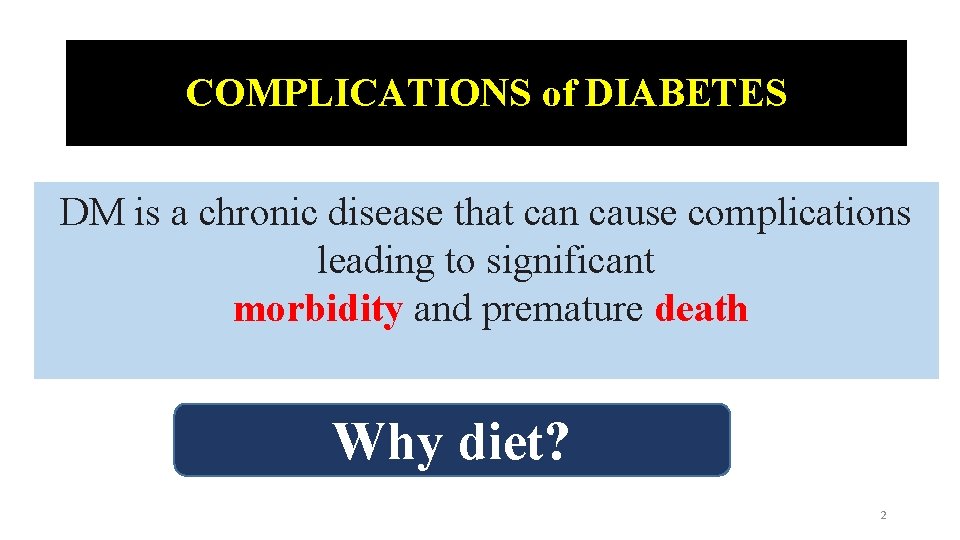 COMPLICATIONS of DIABETES

DM is a chronic disease that can cause complications leading to significant morbidity and premature death

Why diet?

2